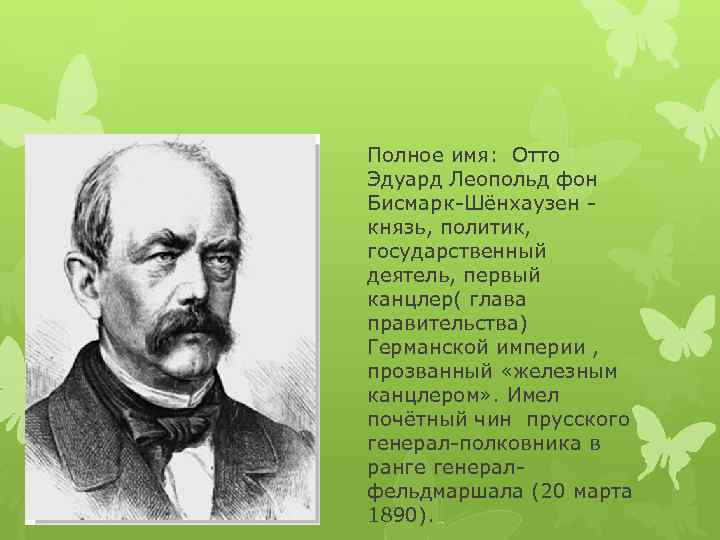 Полное имя: Отто Эдуард Леопольд фон Бисмарк-Шёнхаузен - князь, политик, государственный деятель, первый канцлер( глава правительства) Германской империи , прозванный «железным канцлером». Имел почётный чин прусского генерал-полковника в ранге генерал-фельдмаршала (20 марта 1890).